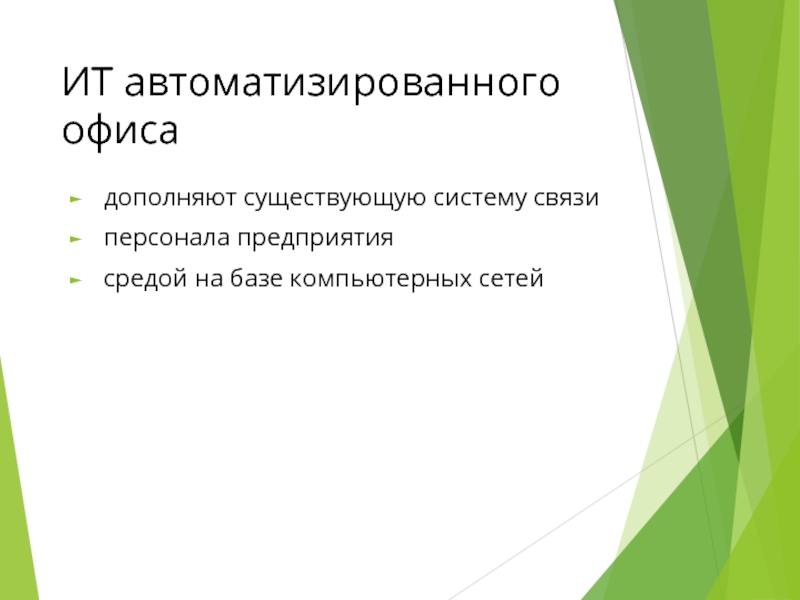 ИТ автоматизированного офиса

► дополняют существующую систему связи
► персонала предприятия
► средой на базе компьютерных сетей